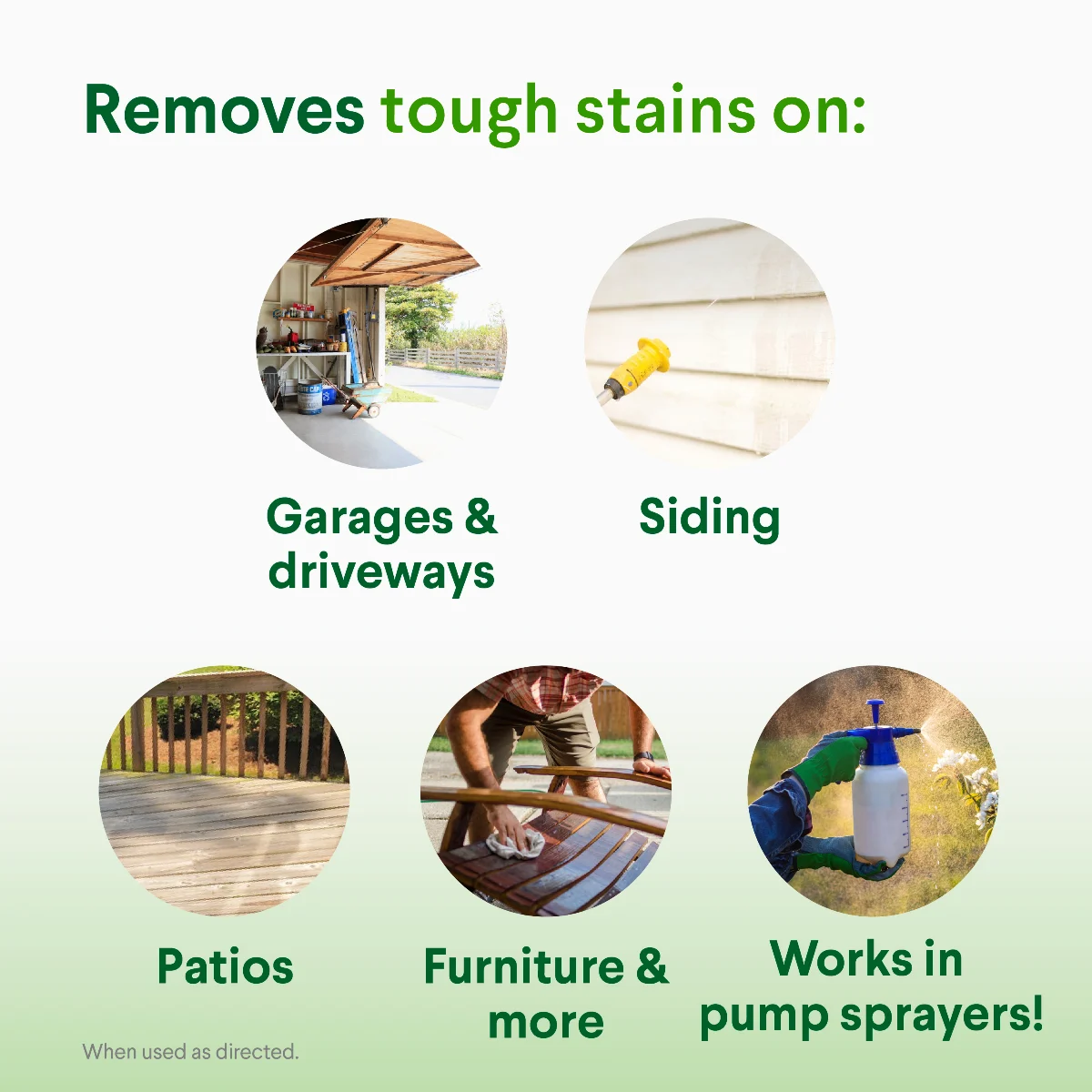 Removes tough stains on:

Garages & driveways

Siding

Patios

Furniture & more

Works in pump sprayers!

When used as directed.